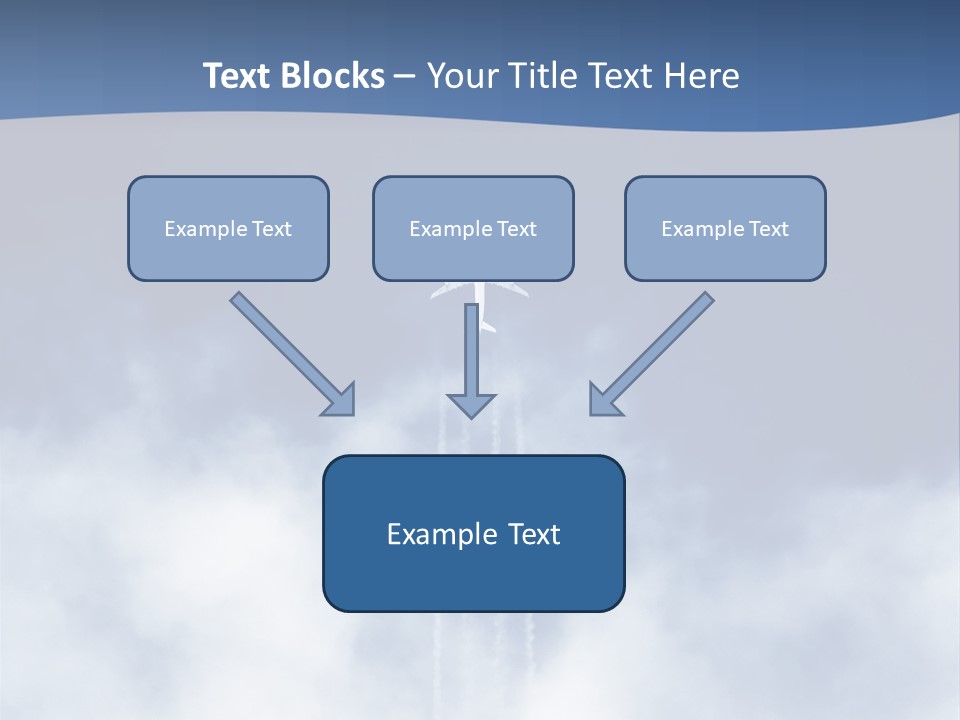 Text Blocks – Your Title Text Here

Example Text

Example Text

Example Text

Example Text